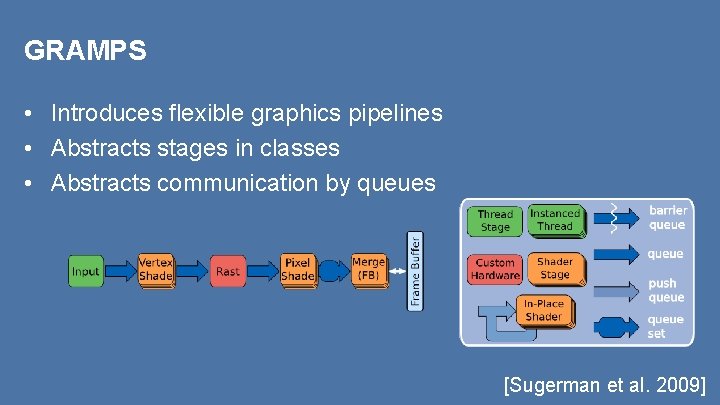 GRAMPS

• Introduces flexible graphics pipelines
• Abstracts stages in classes
• Abstracts communication by queues

Input
Vertex Shade
Rast
Pixel Shade
Merge (FB)
Frame Buffer

Thread Stage
Instanced Thread
barrier queue
Custom Hardware
Shader Stage
queue
push queue
In-Place Shader
queue set

[Sugerman et al. 2009]